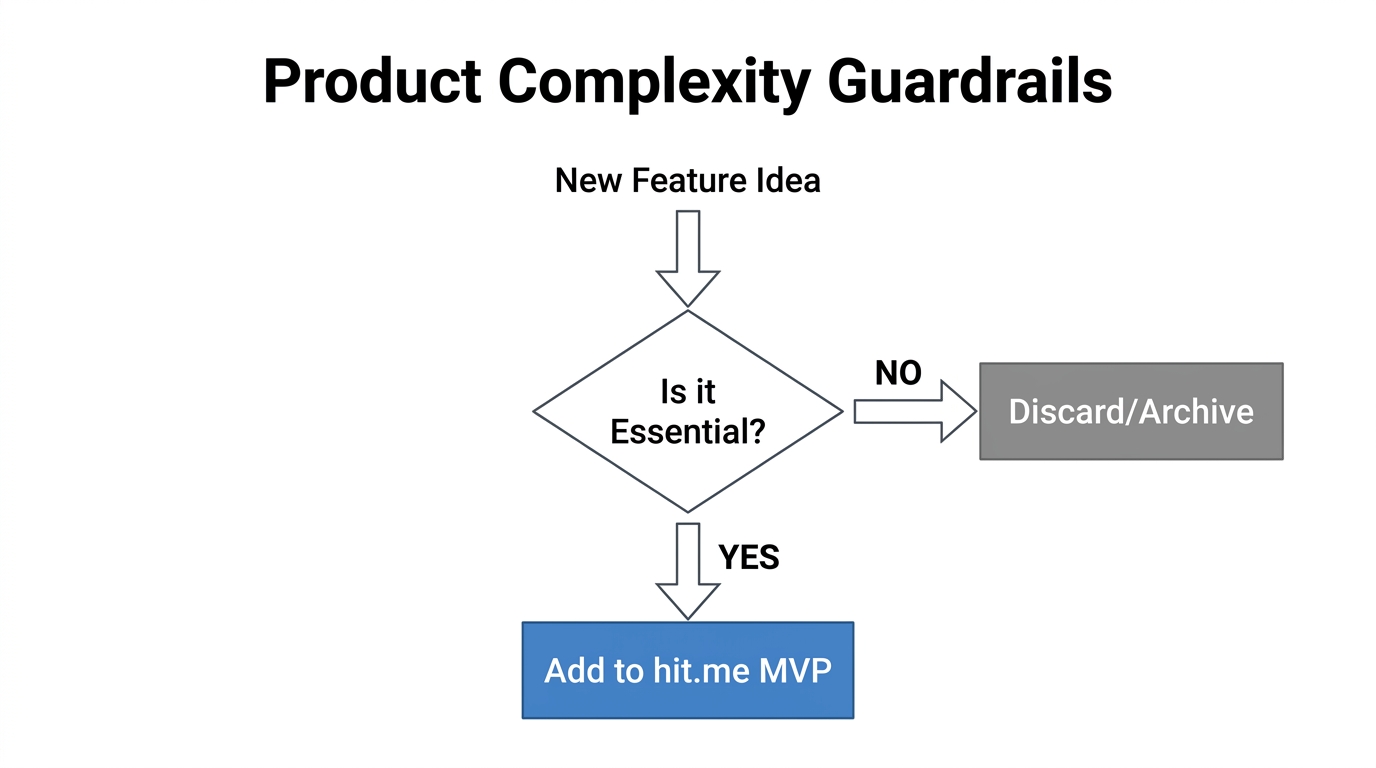 Product Complexity Guardrails

New Feature Idea

Is it Essential?

NO

Discard/Archive

YES

Add to hit.me MVP